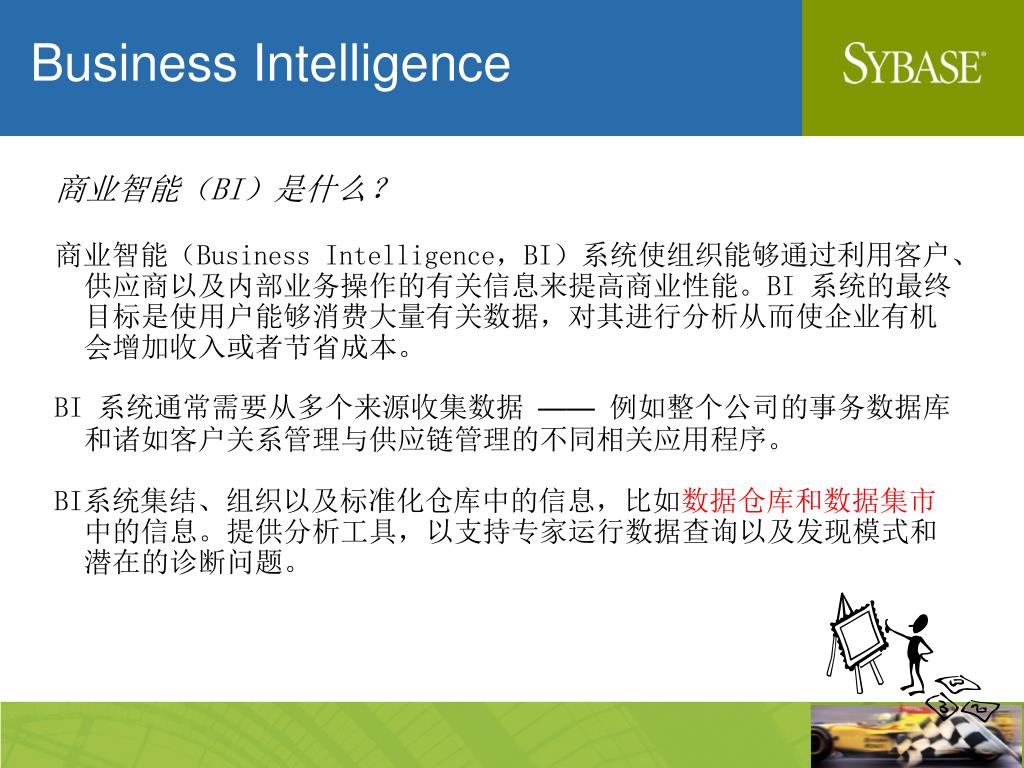 Business Intelligence

SYBASE

商业智能（BI）是什么？

商业智能（Business Intelligence，BI）系统使组织能够通过利用客户、供应商以及内部业务操作的有关信息来提高商业性能。BI 系统的最终目标是使用户能够消费大量有关数据，对其进行分析从而使企业有机会增加收入或者节省成本。

BI 系统通常需要从多个来源收集数据 —— 例如整个公司的事务数据库和诸如客户关系管理与供应链管理的不同相关应用程序。

BI系统集结、组织以及标准化仓库中的信息，比如数据仓库和数据集市中的信息。提供分析工具，以支持专家运行数据查询以及发现模式和潜在的诊断问题。